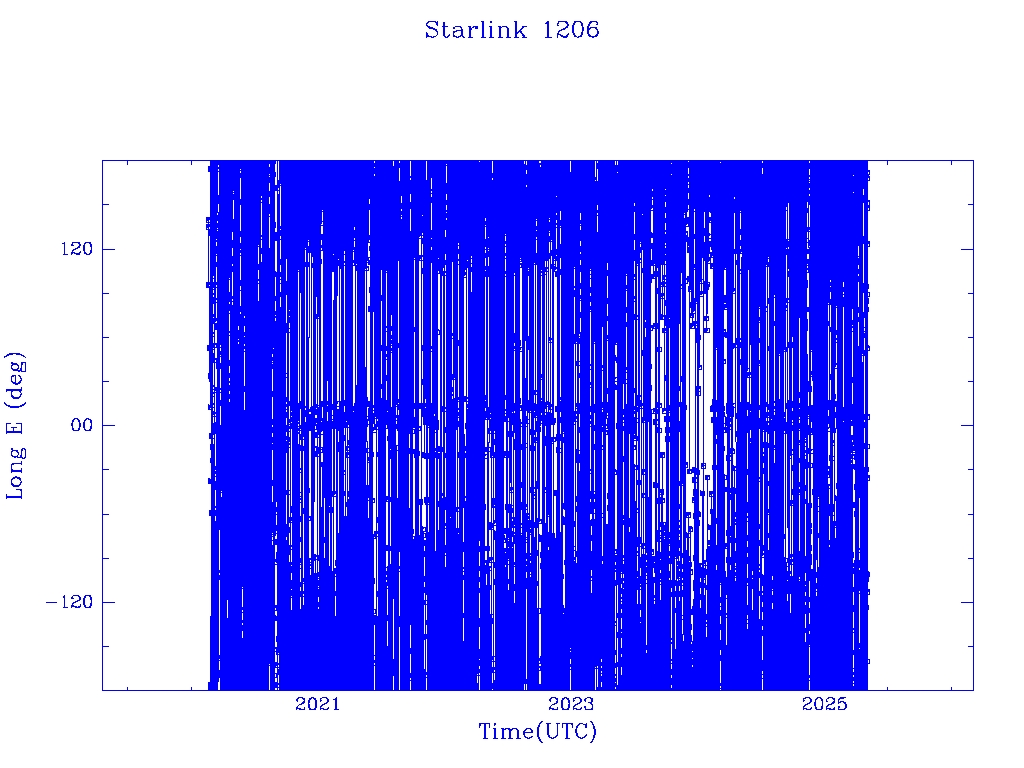 Starlink 1206

Long E (deg)

120

00

−120

2021

2023

2025

Time(UTC)